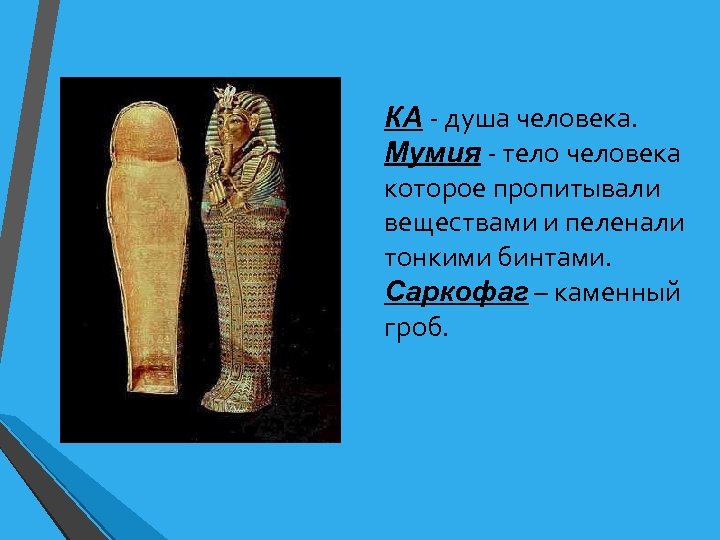 КА - душа человека. Мумия - тело человека которое пропитывали веществами и пеленали тонкими бинтами. Саркофаг – каменный гроб.